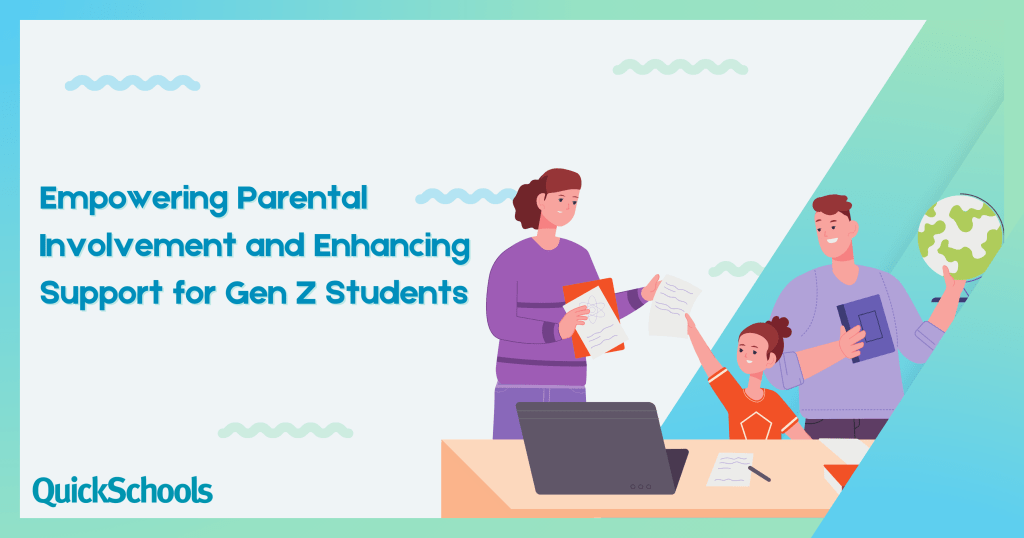 Empowering Parental Involvement and Enhancing Support for Gen Z Students

QuickSchools